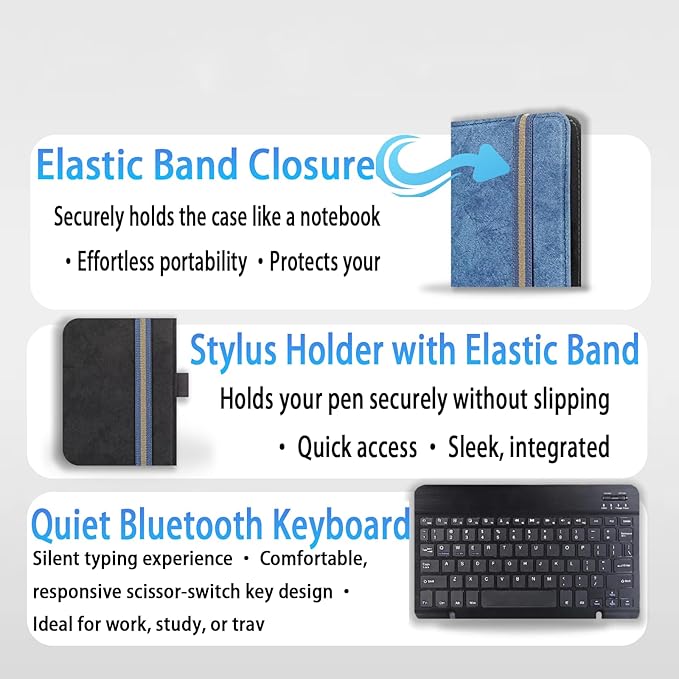 Elastic Band Closure

Securely holds the case like a notebook

• Effortless portability • Protects your

Stylus Holder with Elastic Band

Holds your pen securely without slipping

• Quick access • Sleek, integrated

Quiet Bluetooth Keyboard

Silent typing experience • Comfortable, responsive scissor-switch key design • Ideal for work, study, or trav